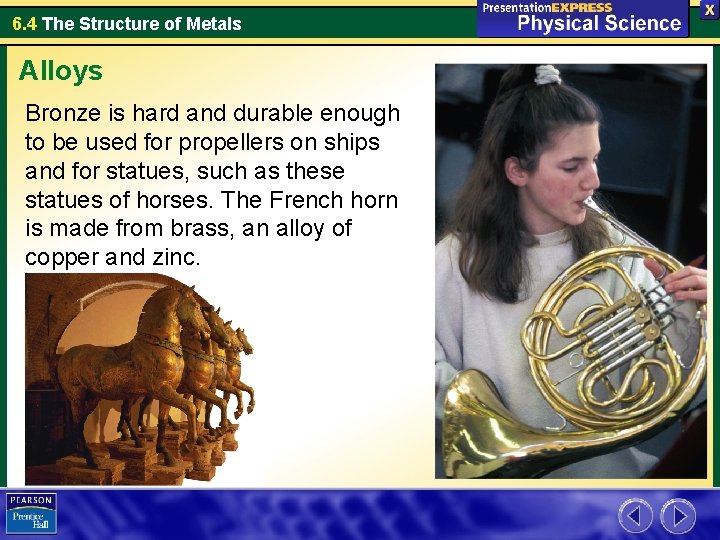 6.4 The Structure of Metals

PresentationEXPRESS
Physical Science

X

Alloys

Bronze is hard and durable enough to be used for propellers on ships and for statues, such as these statues of horses. The French horn is made from brass, an alloy of copper and zinc.

PEARSON
Prentice Hall